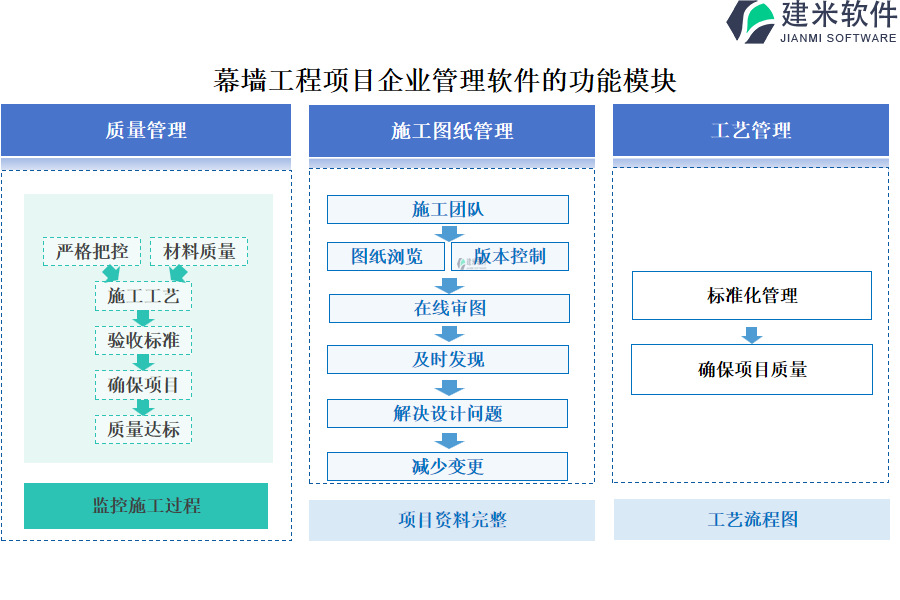 建米软件
JIANMI SOFTWARE

幕墙工程项目企业管理软件的功能模块

质量管理

严格把控
材料质量
施工工艺
验收标准
确保项目
质量达标

监控施工过程

施工图纸管理

施工团队
图纸浏览
版本控制
在线审图
及时发现
解决设计问题
减少变更

项目资料完整

工艺管理

标准化管理
确保项目质量

工艺流程图